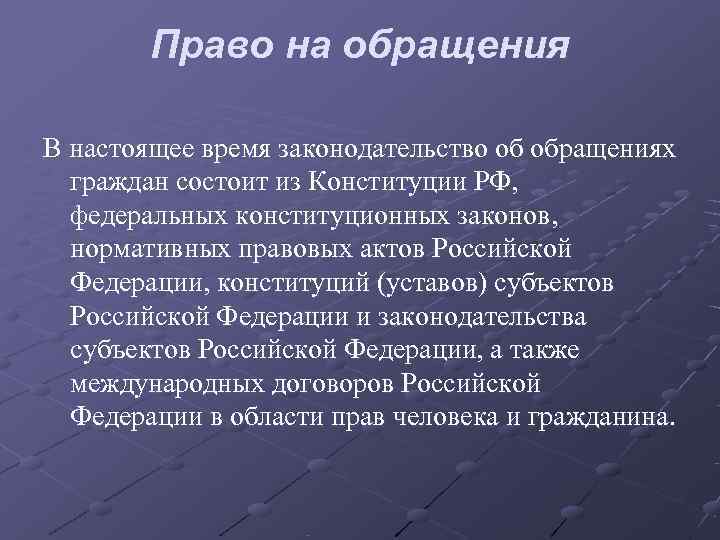 Право на обращения

В настоящее время законодательство об обращениях граждан состоит из Конституции РФ, федеральных конституционных законов, нормативных правовых актов Российской Федерации, конституций (уставов) субъектов Российской Федерации и законодательства субъектов Российской Федерации, а также международных договоров Российской Федерации в области прав человека и гражданина.